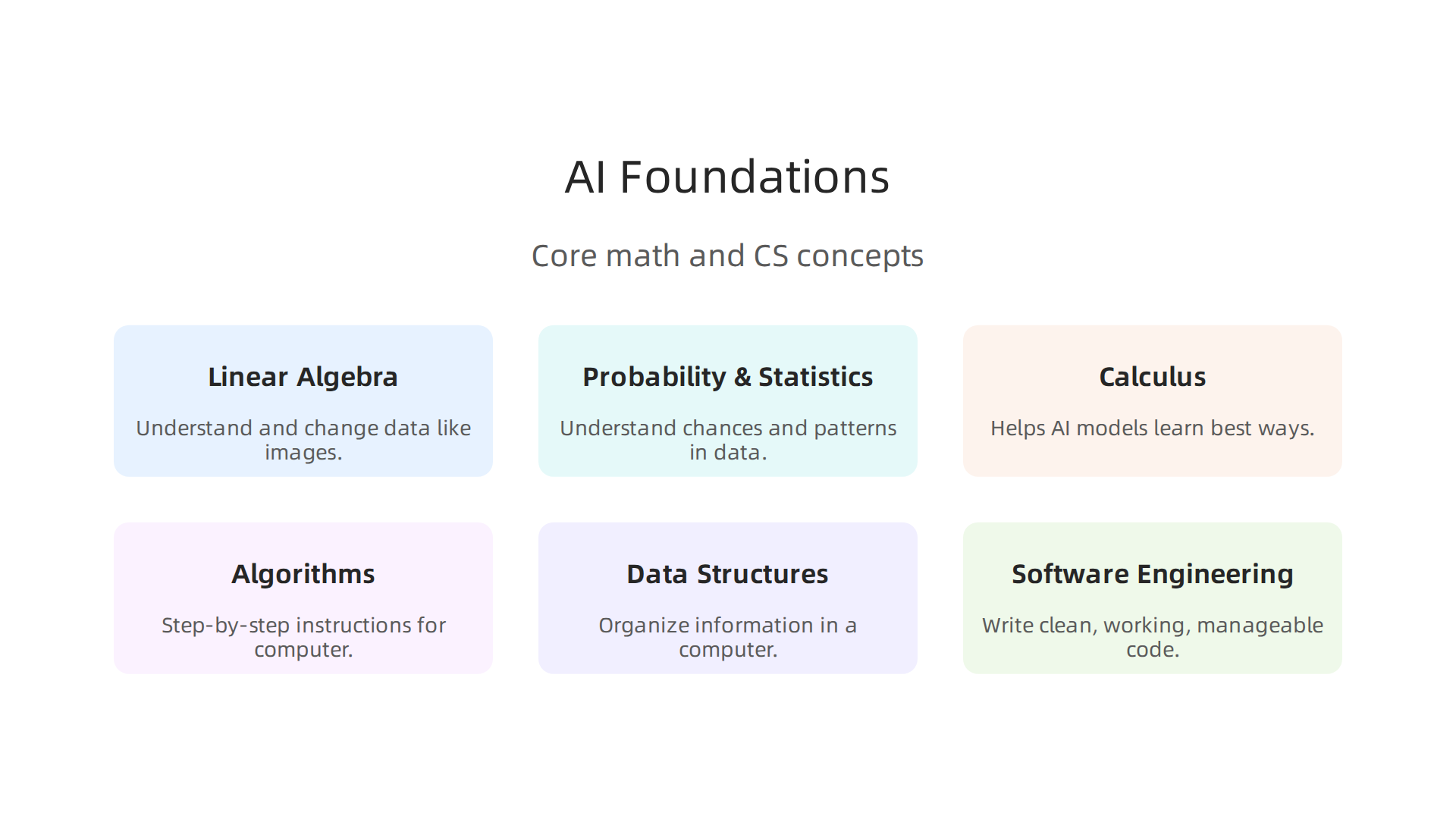 AI Foundations

Core math and CS concepts

Linear Algebra

Understand and change data like images.

Probability & Statistics

Understand chances and patterns in data.

Calculus

Helps AI models learn best ways.

Algorithms

Step-by-step instructions for computer.

Data Structures

Organize information in a computer.

Software Engineering

Write clean, working, manageable code.